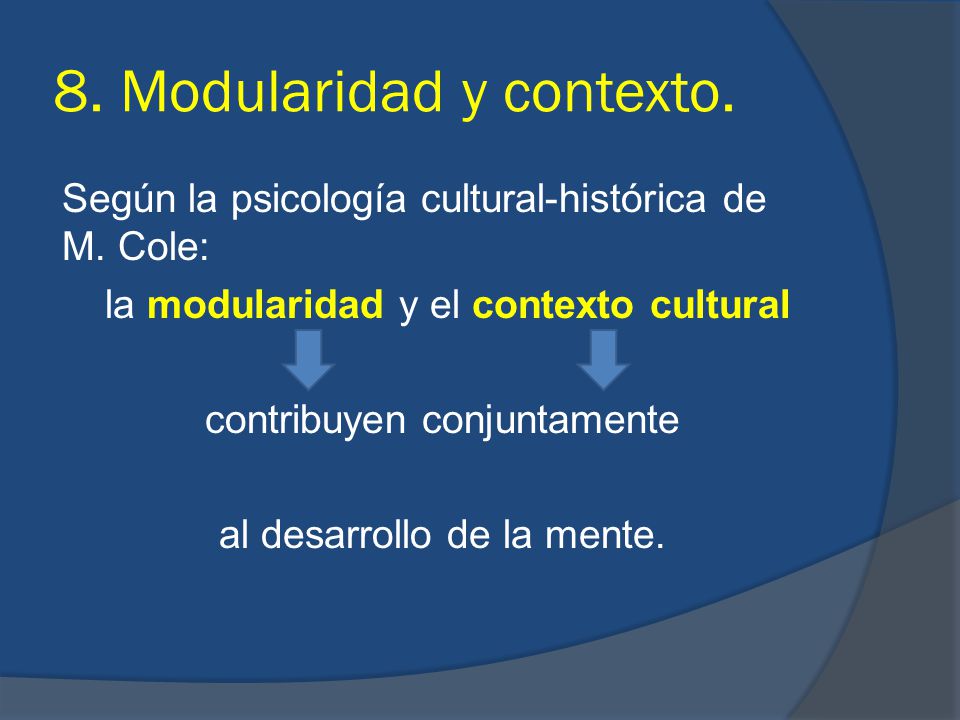 8. Modularidad y contexto.

Según la psicología cultural-histórica de M. Cole:

la modularidad y el contexto cultural

contribuyen conjuntamente

al desarrollo de la mente.